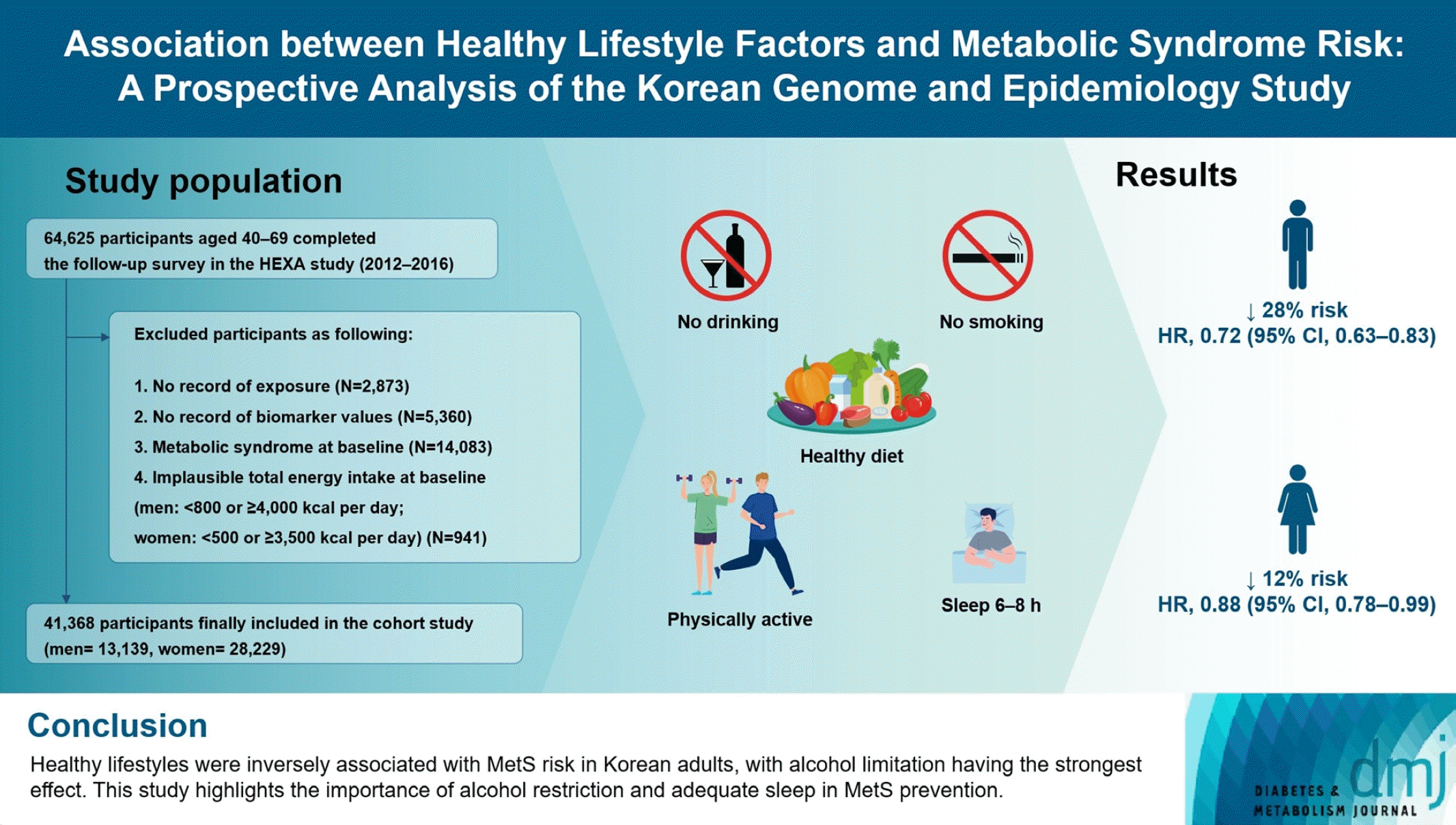 Association between Healthy Lifestyle Factors and Metabolic Syndrome Risk: A Prospective Analysis of the Korean Genome and Epidemiology Study

Study population

64,625 participants aged 40–69 completed the follow-up survey in the HEXA study (2012–2016)

Excluded participants as following:

1. No record of exposure (N=2,873)
2. No record of biomarker values (N=5,360)
3. Metabolic syndrome at baseline (N=14,083)
4. Implausible total energy intake at baseline (men: <800 or ≥4,000 kcal per day; women: <500 or ≥3,500 kcal per day) (N=941)

41,368 participants finally included in the cohort study (men= 13,139, women= 28,229)

No drinking

No smoking

Healthy diet

Physically active

Sleep 6–8 h

Results

↓ 28% risk
HR, 0.72 (95% CI, 0.63–0.83)

↓ 12% risk
HR, 0.88 (95% CI, 0.78–0.99)

Conclusion

Healthy lifestyles were inversely associated with MetS risk in Korean adults, with alcohol limitation having the strongest effect. This study highlights the importance of alcohol restriction and adequate sleep in MetS prevention.

dmj
DIABETES & METABOLISM JOURNAL